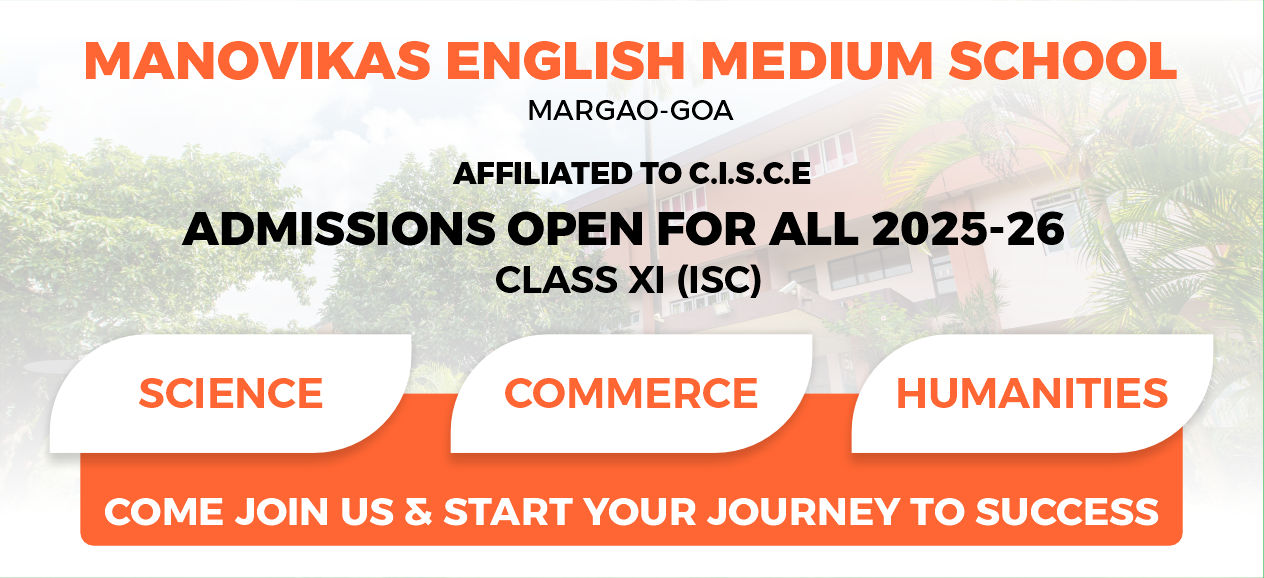 MANOVIKAS ENGLISH MEDIUM SCHOOL
MARGAO-GOA

AFFILIATED TO C.I.S.C.E
ADMISSIONS OPEN FOR ALL 2025-26
CLASS XI (ISC)

SCIENCE
COMMERCE
HUMANITIES

COME JOIN US & START YOUR JOURNEY TO SUCCESS